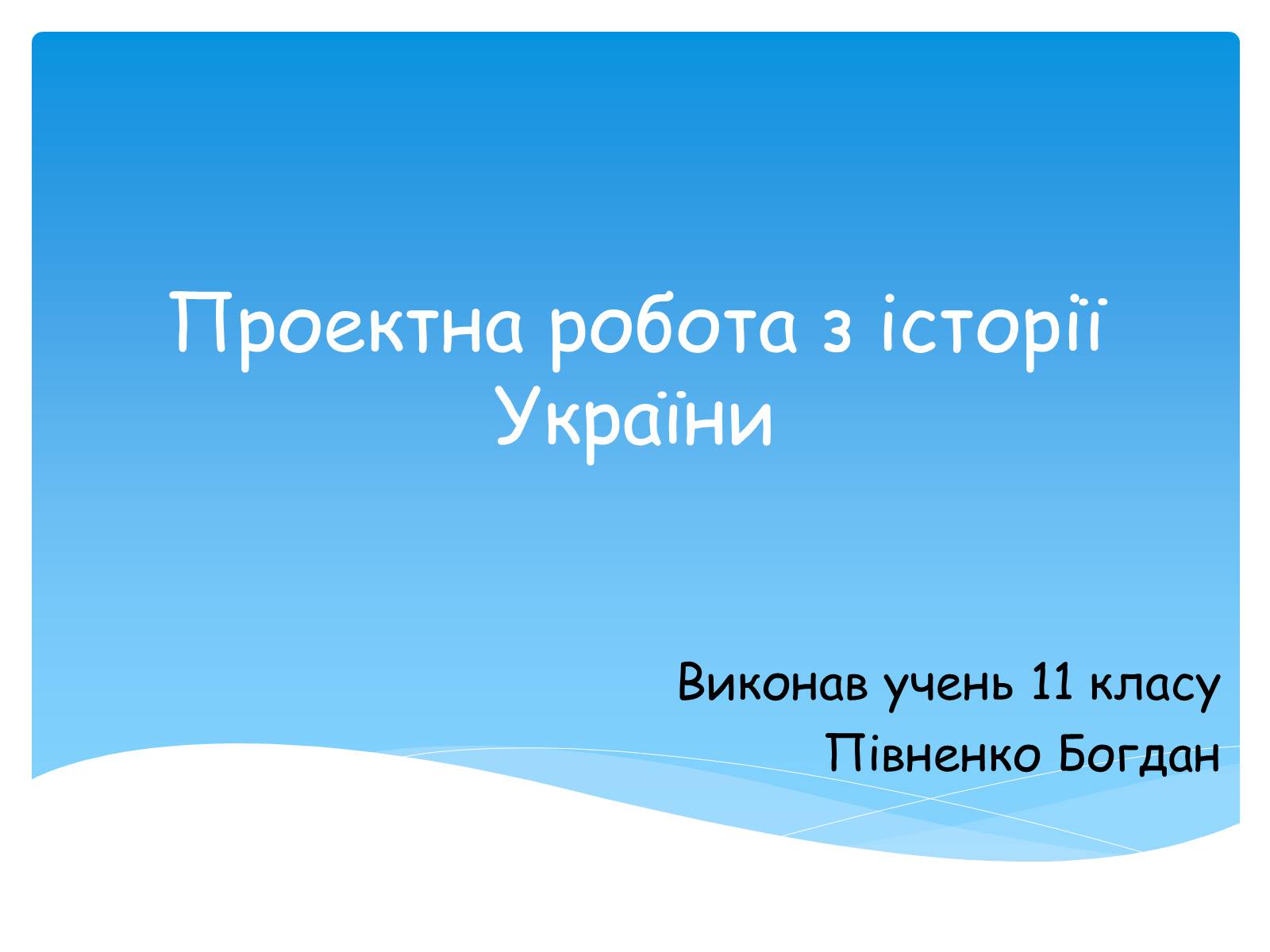 Проектна робота з історії України

Виконав учень 11 класу
Півненко Богдан